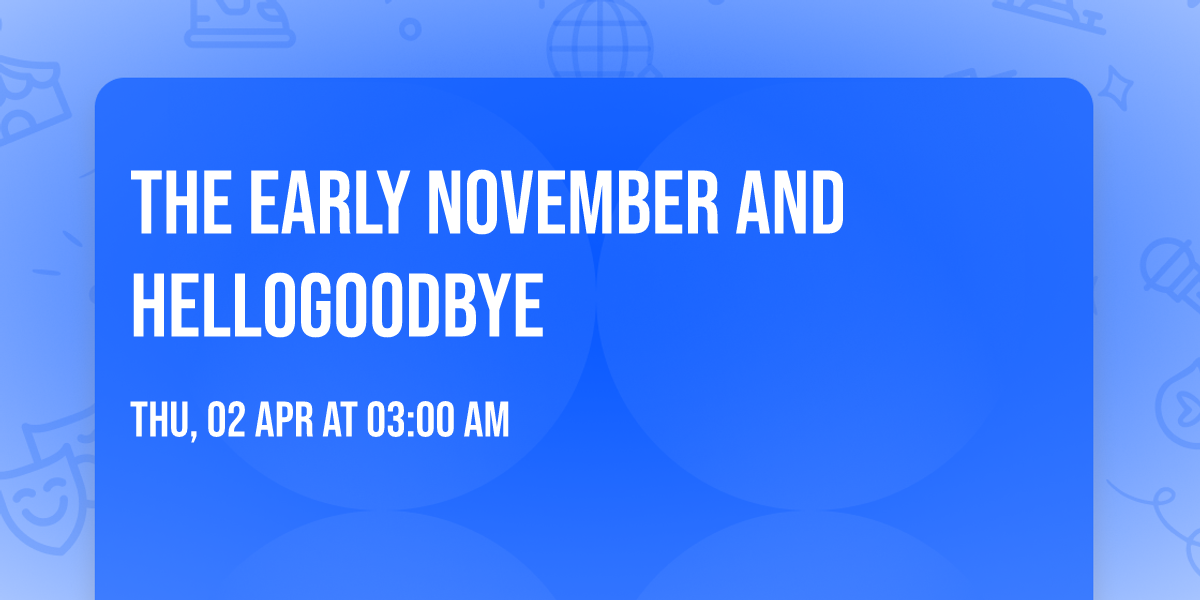 THE EARLY NOVEMBER AND HELLOGOODBYE

THU, 02 APR AT 03:00 AM